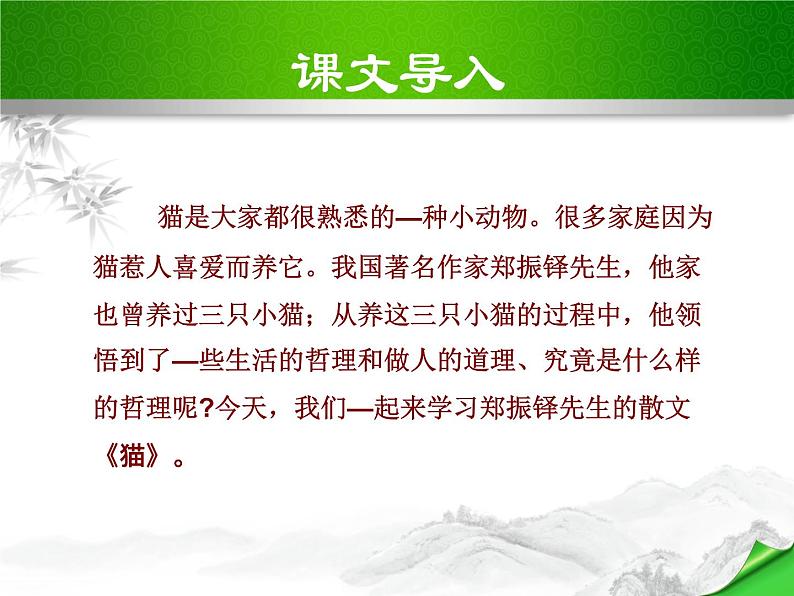 课文导入

猫是大家都很熟悉的—种小动物。很多家庭因为猫惹人喜爱而养它。我国著名作家郑振铎先生，他家也曾养过三只小猫；从养这三只小猫的过程中，他领悟到了—些生活的哲理和做人的道理、究竟是什么样的哲理呢?今天，我们—起来学习郑振铎先生的散文《猫》。